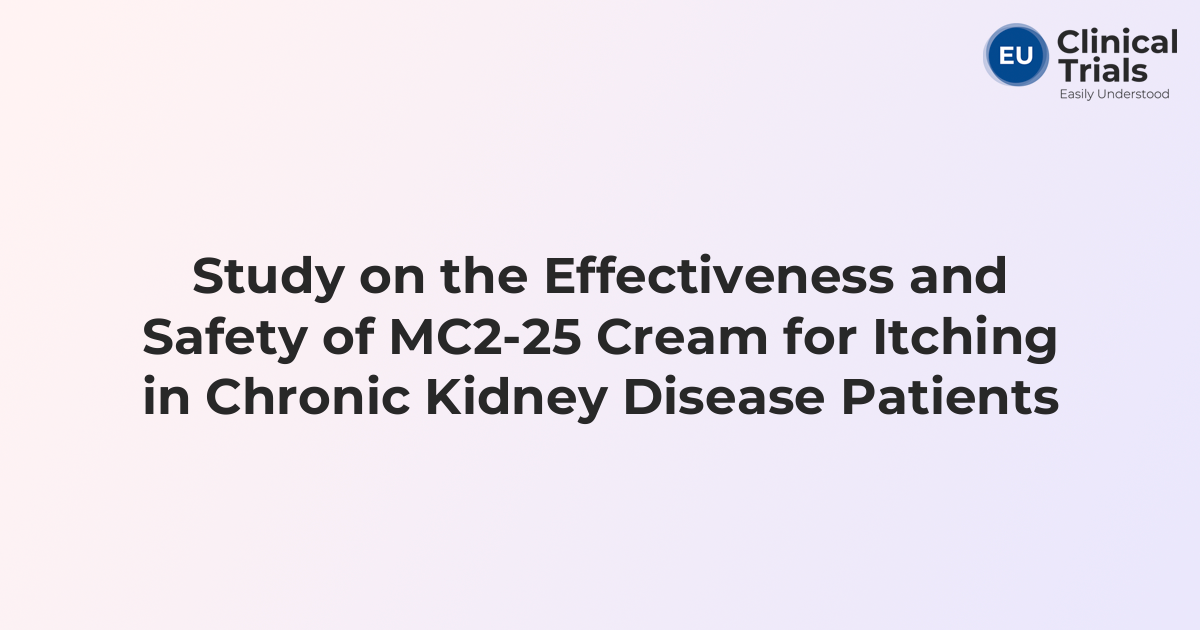 EU Clinical Trials
Easily Understood

Study on the Effectiveness and Safety of MC2-25 Cream for Itching in Chronic Kidney Disease Patients